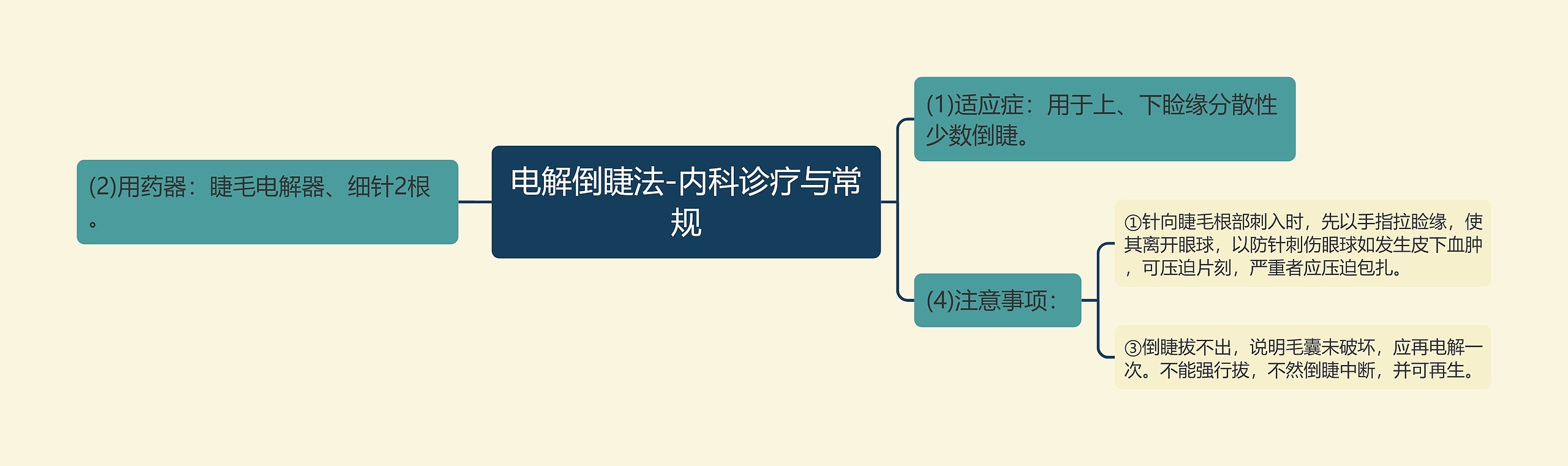 电解倒睫法-内科诊疗与常规

(2)用药器：睫毛电解器、细针2根。

(1)适应症：用于上、下睑缘分散性少数倒睫。

(4)注意事项：

①针向睫毛根部刺入时，先以手指拉睑缘，使其离开眼球，以防针刺伤眼球如发生皮下血肿，可压迫片刻，严重者应压迫包扎。

③倒睫拔不出，说明毛囊未破坏，应再电解一次。不能强行拔，不然倒睫中断，并可再生。